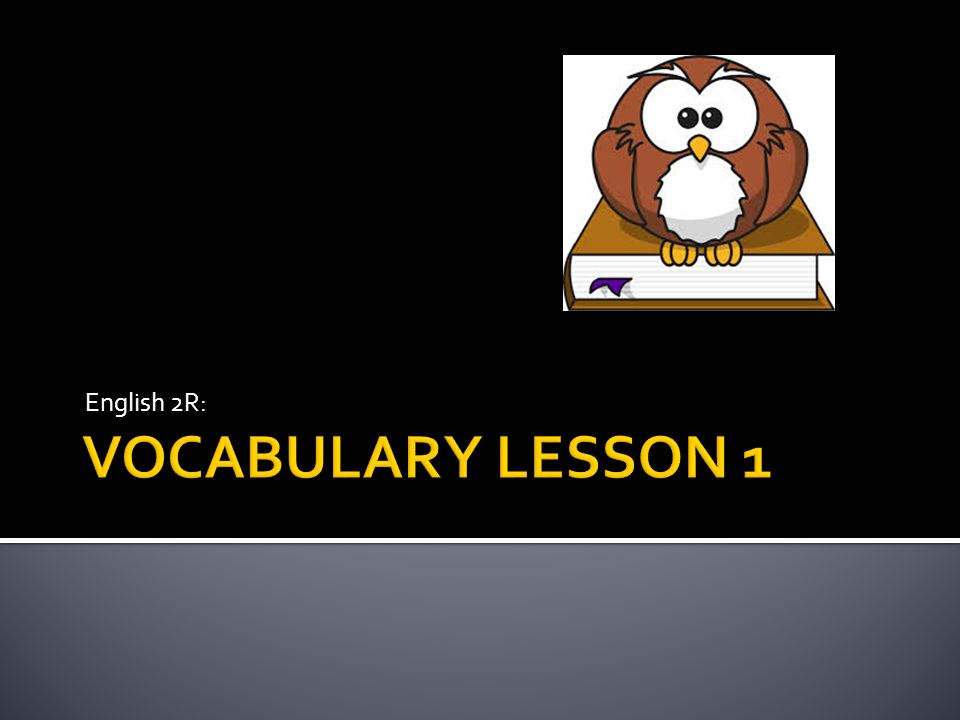 English 2R:

VOCABULARY LESSON 1